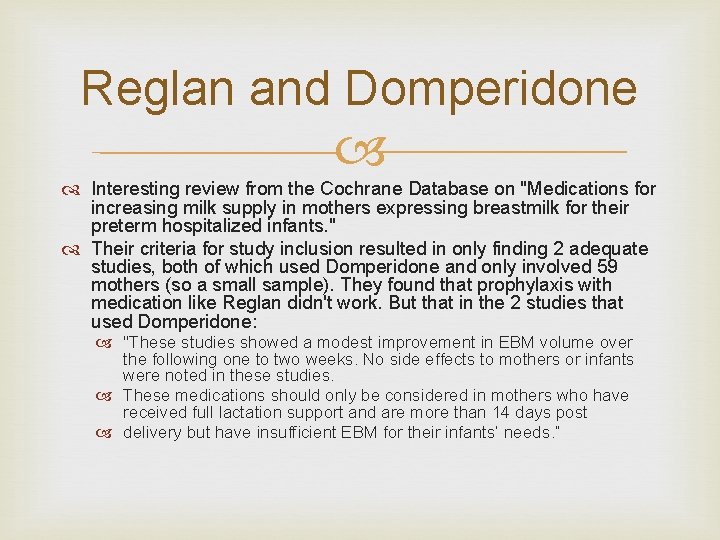 Reglan and Domperidone

Interesting review from the Cochrane Database on "Medications for increasing milk supply in mothers expressing breastmilk for their preterm hospitalized infants."

Their criteria for study inclusion resulted in only finding 2 adequate studies, both of which used Domperidone and only involved 59 mothers (so a small sample). They found that prophylaxis with medication like Reglan didn't work. But that in the 2 studies that used Domperidone:

"These studies showed a modest improvement in EBM volume over the following one to two weeks. No side effects to mothers or infants were noted in these studies.

These medications should only be considered in mothers who have received full lactation support and are more than 14 days post

delivery but have insufficient EBM for their infants' needs."